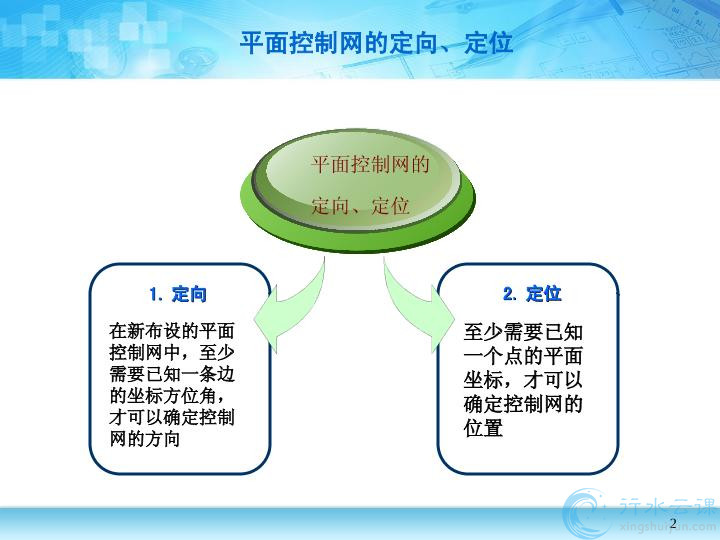 平面控制网的定向、定位

平面控制网的定向、定位

1. 定向

在新布设的平面控制网中，至少需要已知一条边的坐标方位角，才可以确定控制网的方向

2. 定位

至少需要已知一个点的平面坐标，才可以确定控制网的位置

行水云课
xingshuiyun.com

2